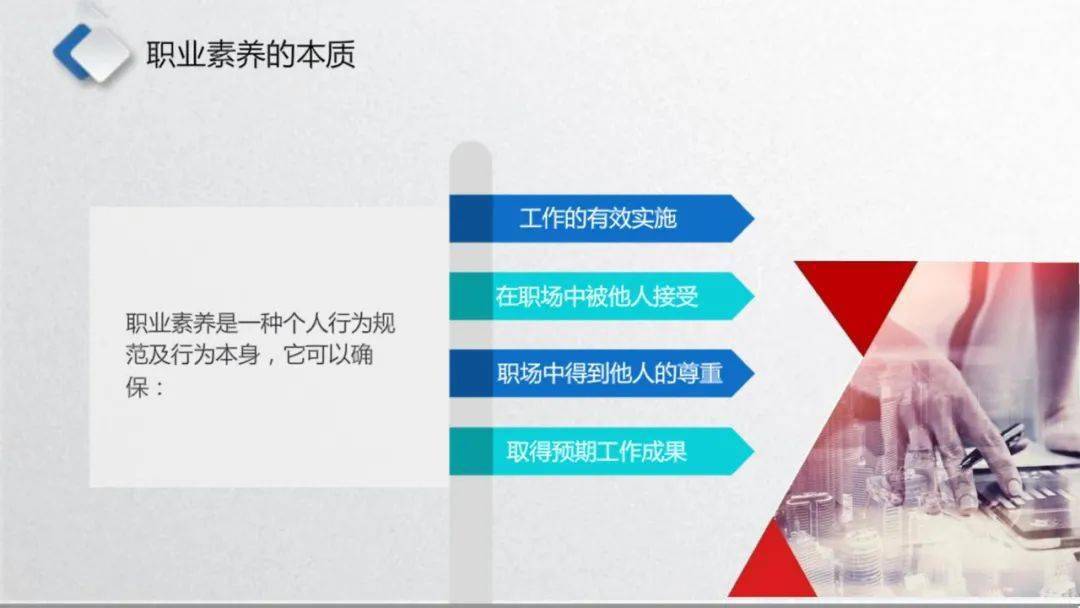 职业素养的本质

职业素养是一种个人行为规范及行为本身，它可以确保：

工作的有效实施

在职场中被他人接受

职场中得到他人的尊重

取得预期工作成果